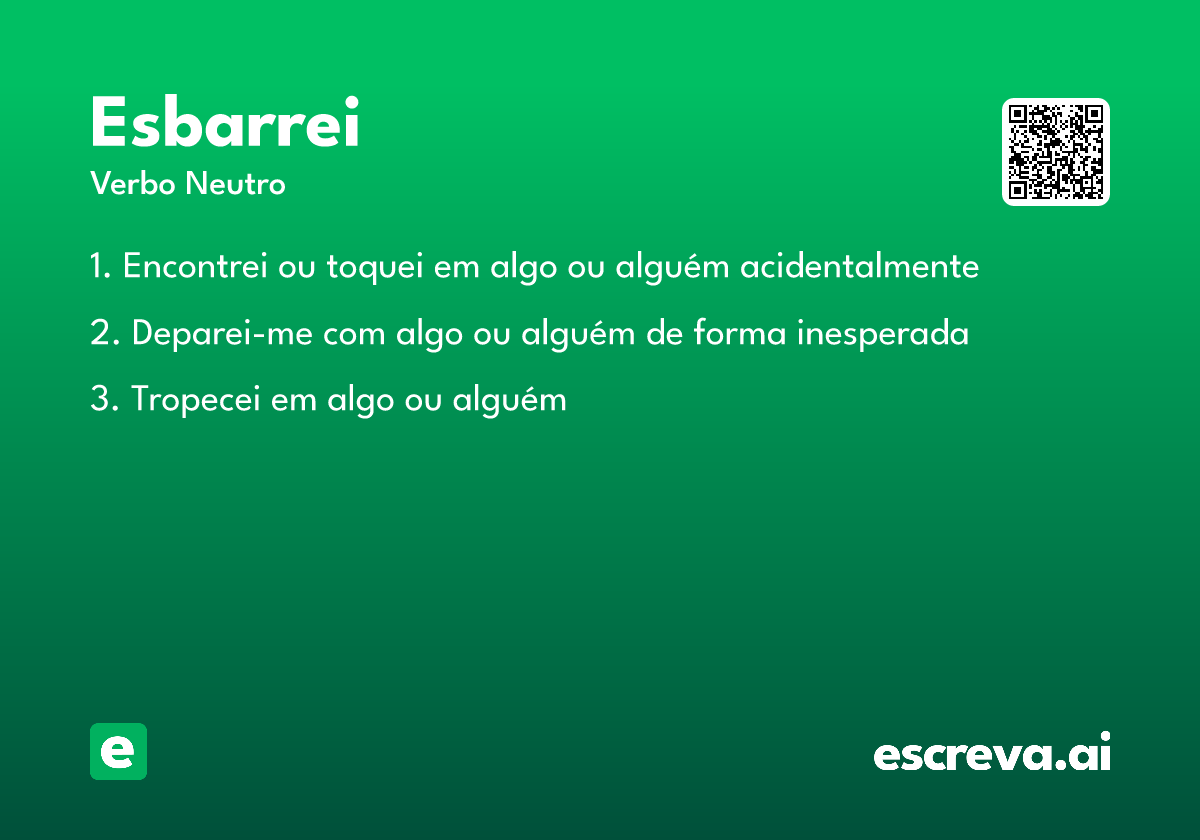 Esbarrei

Verbo Neutro

1. Encontrei ou toquei em algo ou alguém acidentalmente

2. Deparei-me com algo ou alguém de forma inesperada

3. Tropecei em algo ou alguém

e

escreva.ai